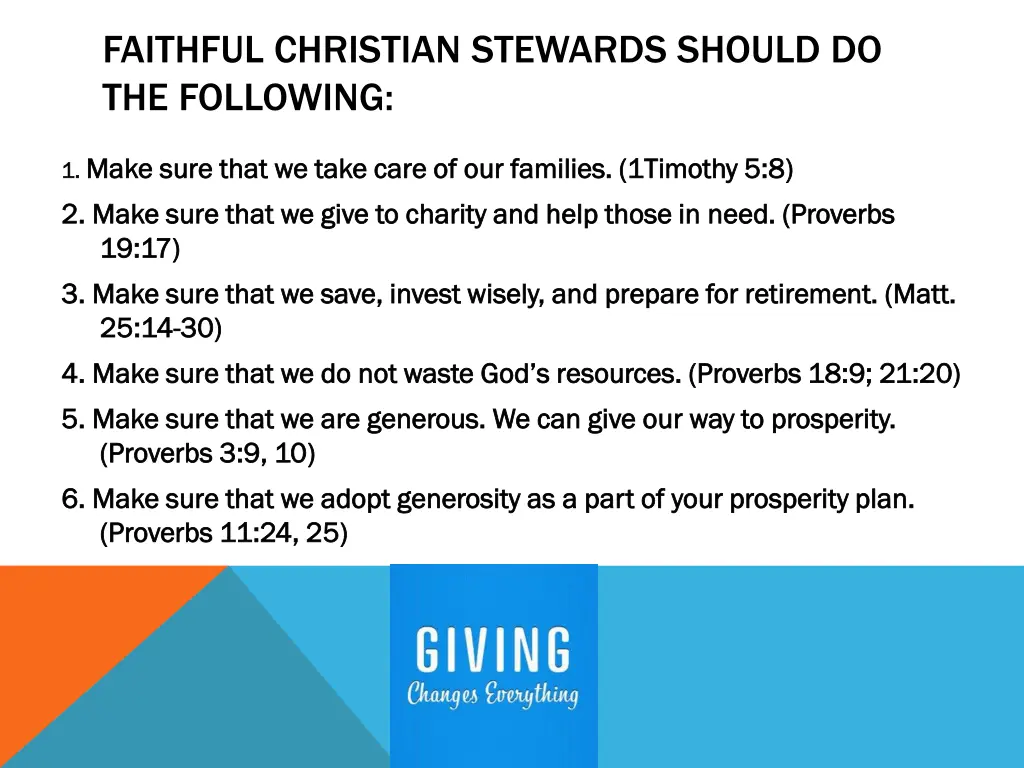 FAITHFUL CHRISTIAN STEWARDS SHOULD DO THE FOLLOWING:

1. Make sure that we take care of our families. (1Timothy 5:8)

2. Make sure that we give to charity and help those in need. (Proverbs 19:17)

3. Make sure that we save, invest wisely, and prepare for retirement. (Matt. 25:14-30)

4. Make sure that we do not waste God's resources. (Proverbs 18:9; 21:20)

5. Make sure that we are generous. We can give our way to prosperity. (Proverbs 3:9, 10)

6. Make sure that we adopt generosity as a part of your prosperity plan. (Proverbs 11:24, 25)

GIVING
Changes Everything